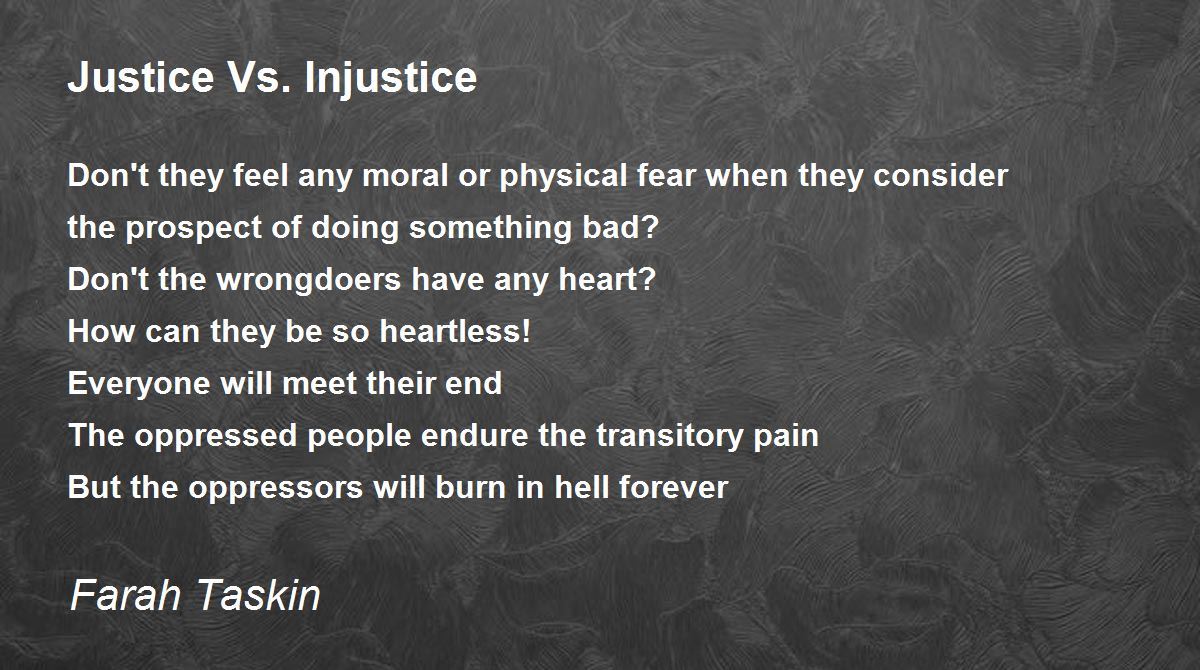 Justice Vs. Injustice

Don't they feel any moral or physical fear when they consider
the prospect of doing something bad?
Don't the wrongdoers have any heart?
How can they be so heartless!
Everyone will meet their end
The oppressed people endure the transitory pain
But the oppressors will burn in hell forever

Farah Taskin